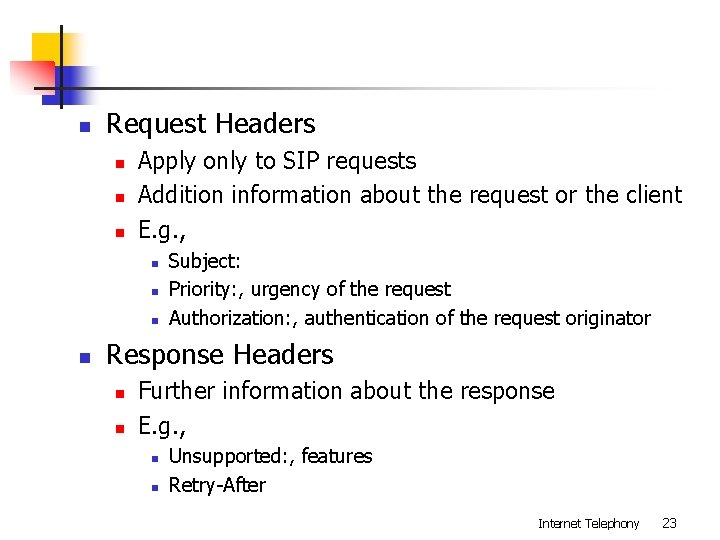 Request Headers
Apply only to SIP requests
Addition information about the request or the client
E.g.,
Subject:
Priority:, urgency of the request
Authorization:, authentication of the request originator

Response Headers
Further information about the response
E.g.,
Unsupported:, features
Retry-After

Internet Telephony 23